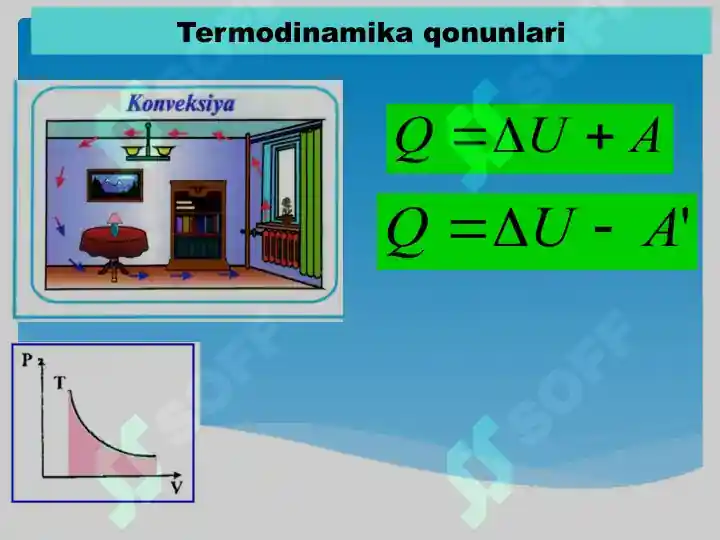 Termodinamika qonunlari

Konveksiya

$Q = \Delta U + A$

$Q = \Delta U - A'$

P

T

V

SOFF

SOFF

SOFF